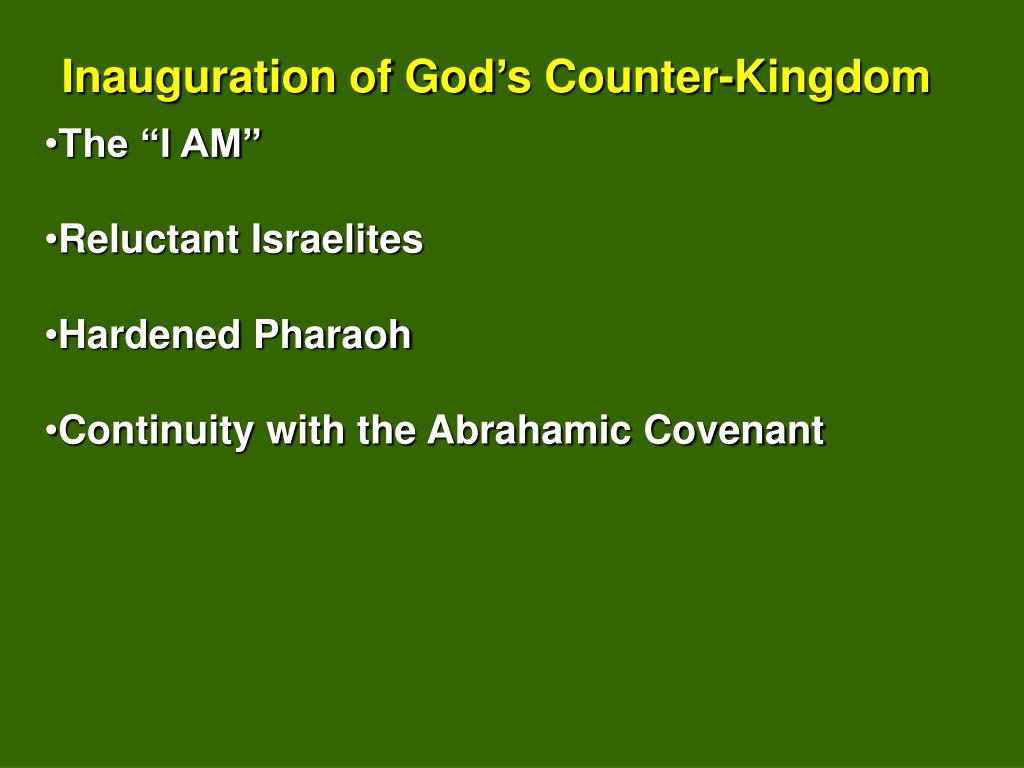 Inauguration of God’s Counter-Kingdom

•The “I AM”

•Reluctant Israelites

•Hardened Pharaoh

•Continuity with the Abrahamic Covenant